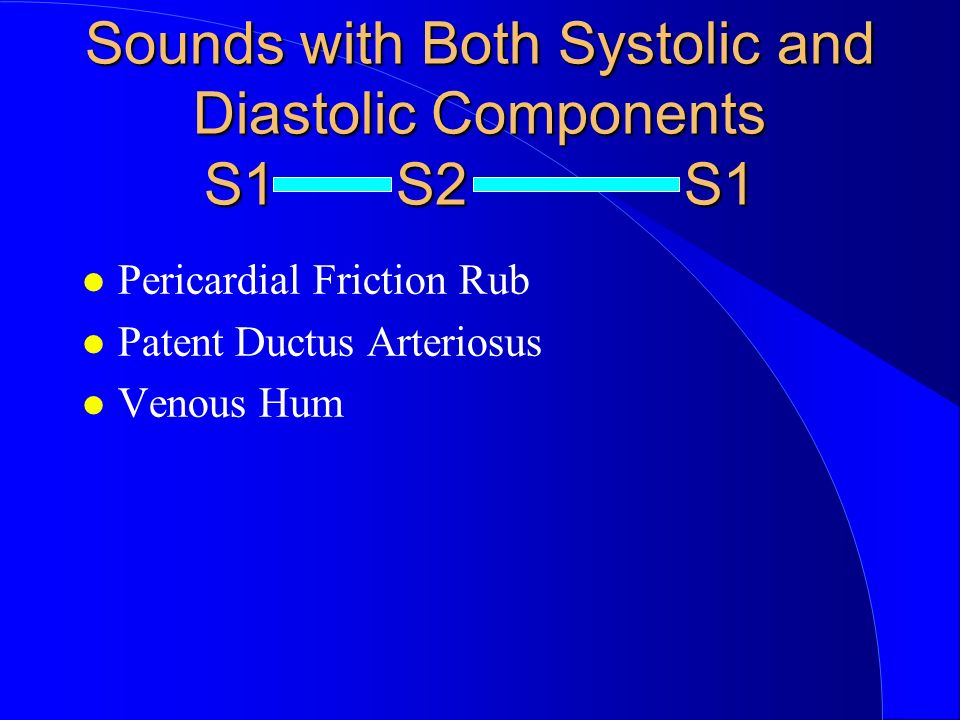 Sounds with Both Systolic and Diastolic Components
S1 S2 S1

- Pericardial Friction Rub
- Patent Ductus Arteriosus
- Venous Hum